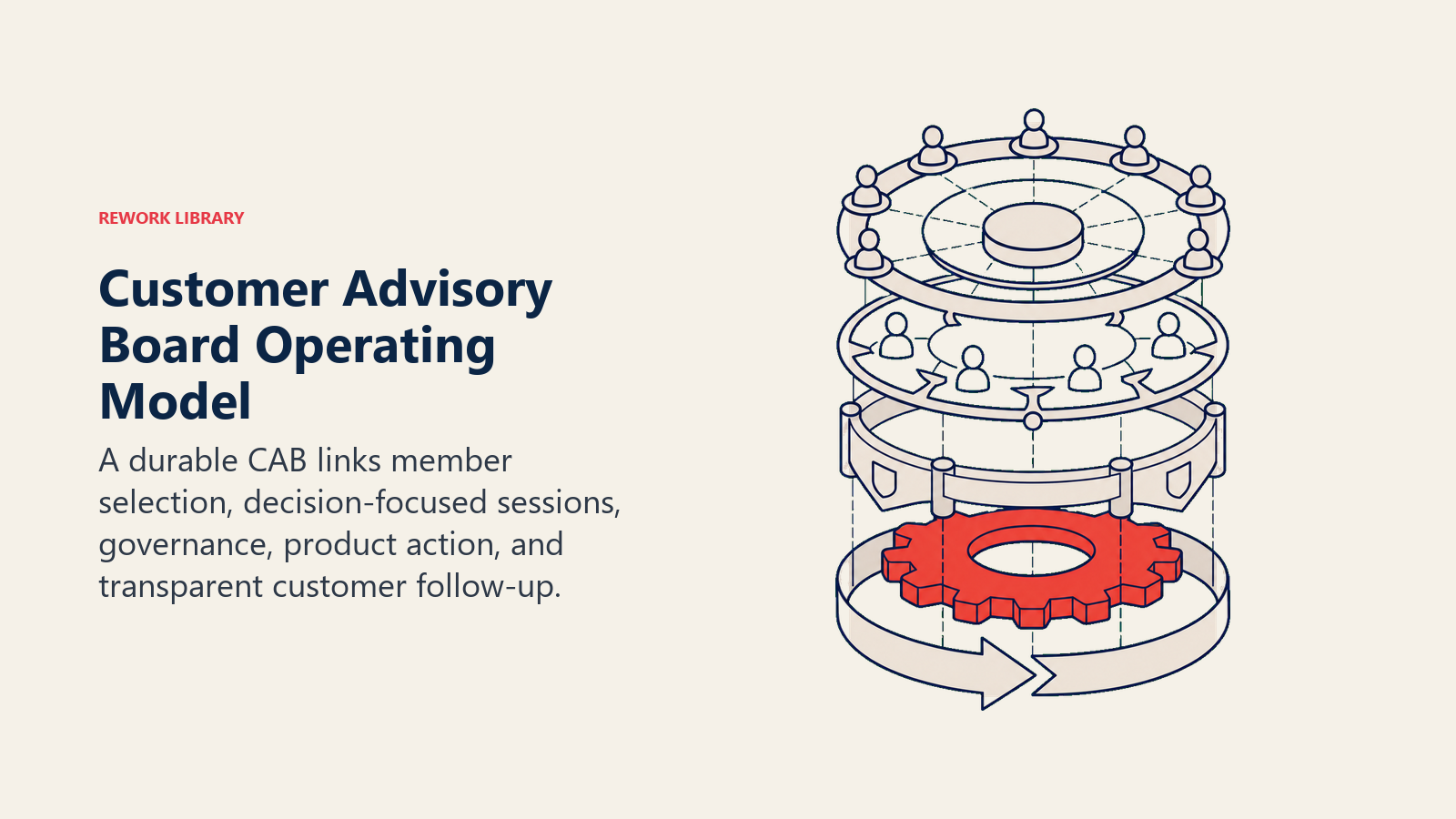 REWORK LIBRARY

Customer Advisory Board Operating Model

A durable CAB links member selection, decision-focused sessions, governance, product action, and transparent customer follow-up.